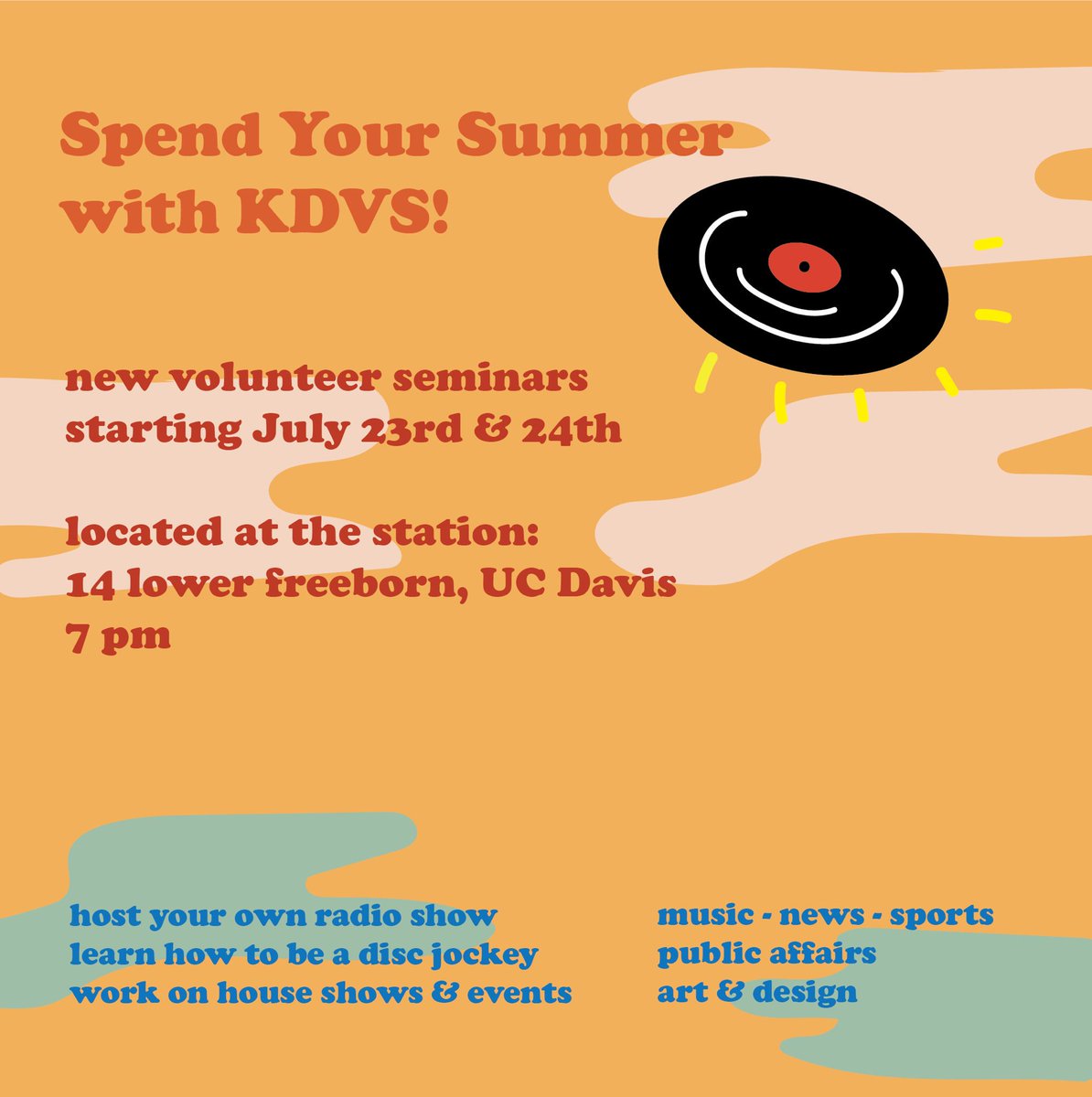 Spend Your Summer with KDVS!

new volunteer seminars starting July 23rd & 24th

located at the station:
14 lower freeborn, UC Davis
7 pm

host your own radio show
learn how to be a disc jockey
work on house shows & events

music - news - sports
public affairs
art & design